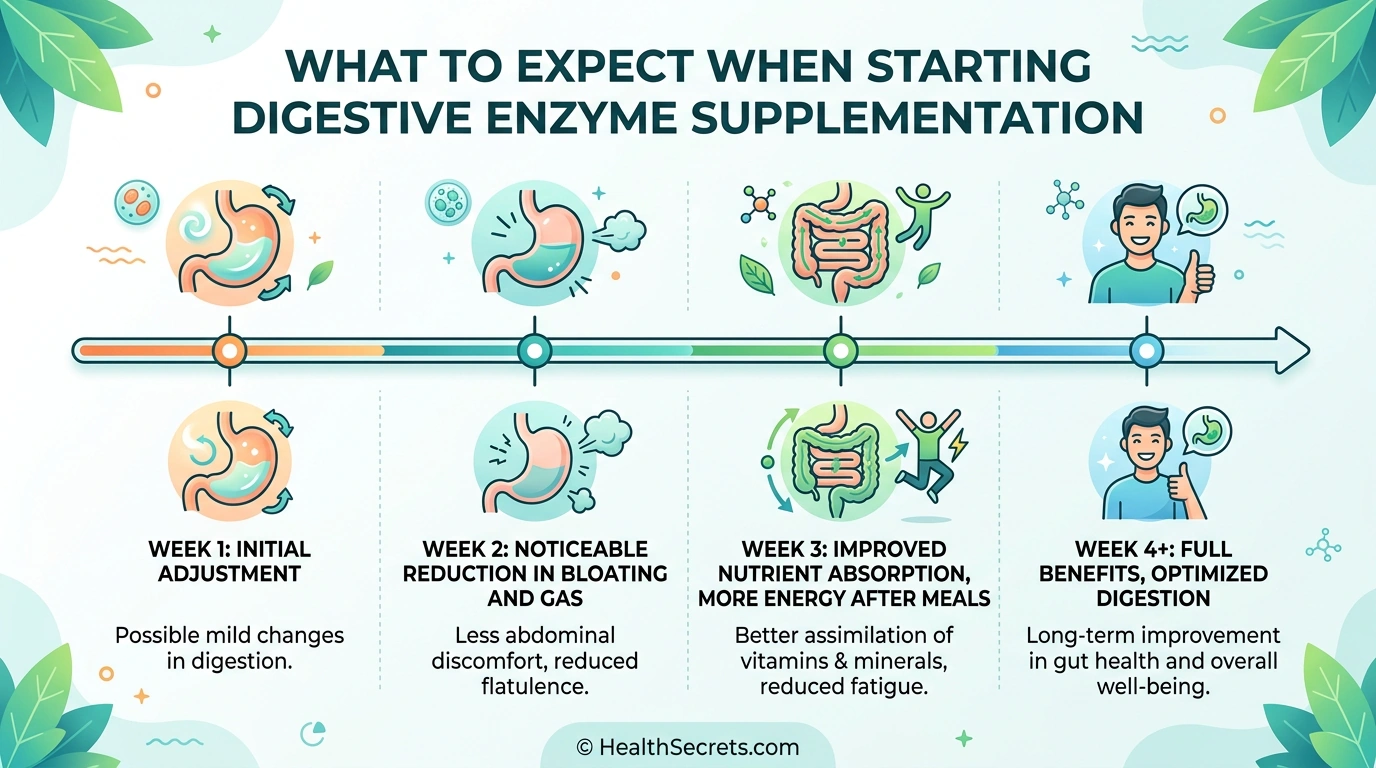 WHAT TO EXPECT WHEN STARTING DIGESTIVE ENZYME SUPPLEMENTATION

WEEK 1: INITIAL ADJUSTMENT

Possible mild changes in digestion.

WEEK 2: NOTICEABLE REDUCTION IN BLOATING AND GAS

Less abdominal discomfort, reduced flatulence.

WEEK 3: IMPROVED NUTRIENT ABSORPTION, MORE ENERGY AFTER MEALS

Better assimilation of vitamins & minerals, reduced fatigue.

WEEK 4+: FULL BENEFITS, OPTIMIZED DIGESTION

Long-term improvement in gut health and overall well-being.

© HealthSecrets.com